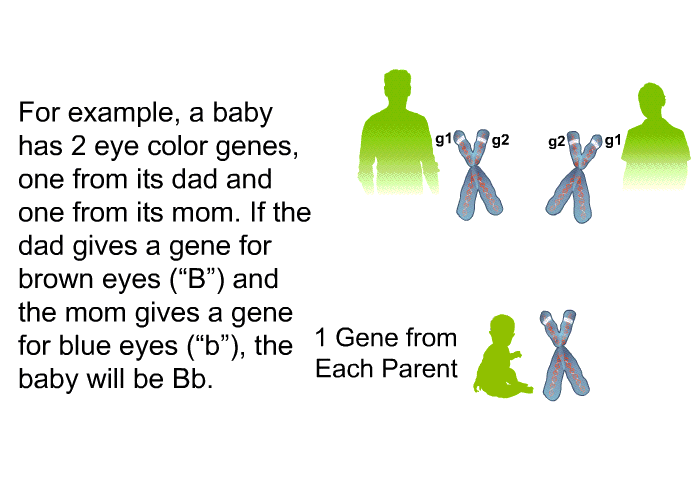 For example, a baby has 2 eye color genes, one from its dad and one from its mom. If the dad gives a gene for brown eyes (“B”) and the mom gives a gene for blue eyes (“b”), the baby will be Bb.

g1 g2 g2 g1

1 Gene from Each Parent